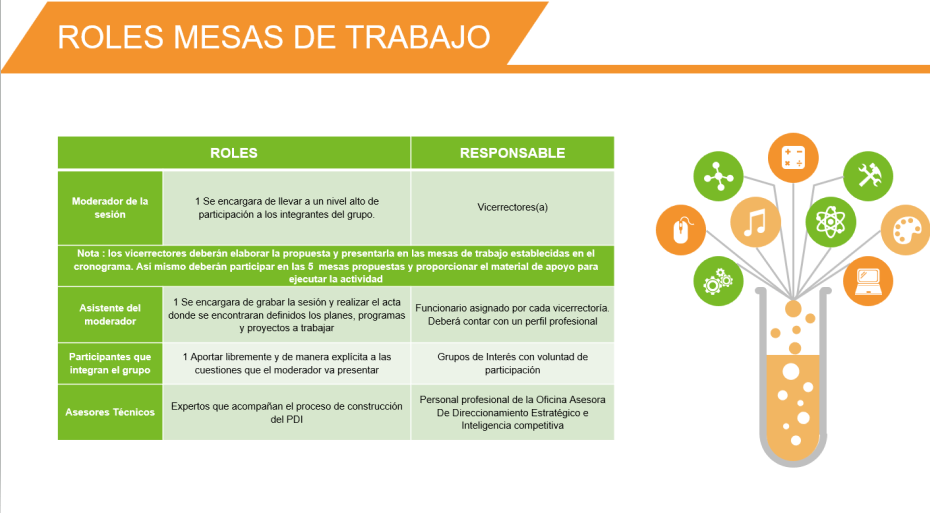 ROLES MESAS DE TRABAJO

| ROLES | | RESPONSABLE |
|---|---|---|
| Moderador de la sesión | 1 Se encargara de llevar a un nivel alto de participación a los integrantes del grupo. | Vicerrectores(a) |
| Nota : los vicerrectores deberán elaborar la propuesta y presentarla en las mesas de trabajo establecidas en el cronograma. Así mismo deberán participar en las 5 mesas propuestas y proporcionar el material de apoyo para ejecutar la actividad | | |
| Asistente del moderador | 1 Se encargara de grabar la sesión y realizar el acta donde se encontraran definidos los planes, programas y proyectos a trabajar | Funcionario asignado por cada vicerrectoría. Deberá contar con un perfil profesional |
| Participantes que integran el grupo | 1 Aportar libremente y de manera explícita a las cuestiones que el moderador va presentar | Grupos de Interés con voluntad de participación |
| Asesores Técnicos | Expertos que acompañan el proceso de construcción del PDI | Personal profesional de la Oficina Asesora De Direccionamiento Estratégico e Inteligencia competitiva |